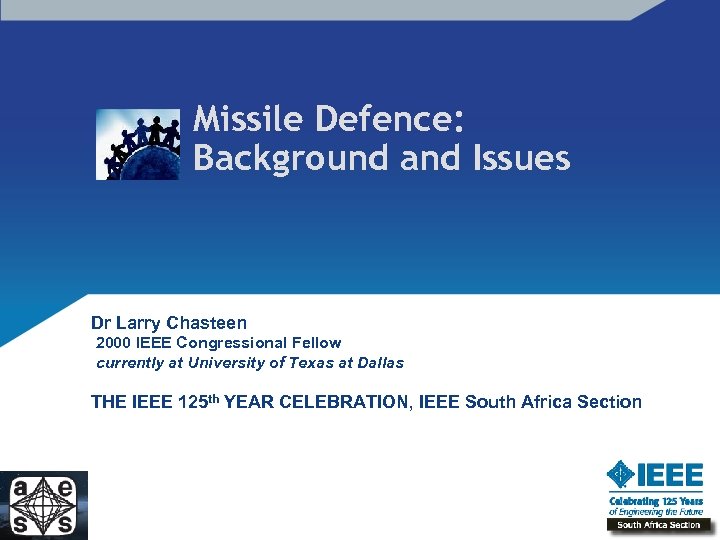 Missile Defence: Background and Issues

Dr Larry Chasteen
2000 IEEE Congressional Fellow
currently at University of Texas at Dallas

THE IEEE 125$^{th}$ YEAR CELEBRATION, IEEE South Africa Section

a e
s s

IEEE
Celebrating 125 Years
of Engineering the Future
South Africa Section